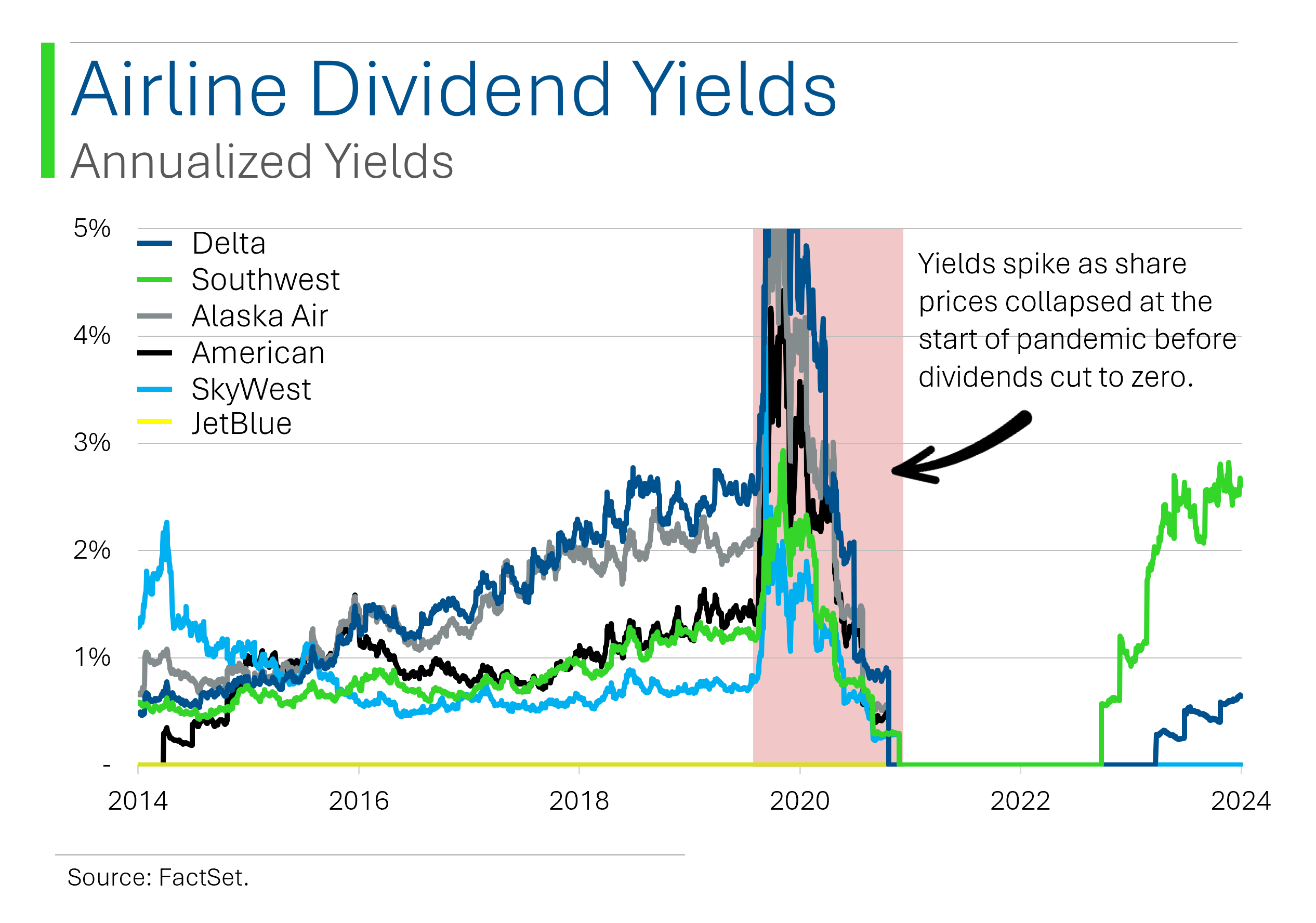 Airline Dividend Yields

Annualized Yields

5%
4%
3%
2%
1%
-

Delta
Southwest
Alaska Air
American
SkyWest
JetBlue

Yields spike as share prices collapsed at the start of pandemic before dividends cut to zero.

2014
2016
2018
2020
2022
2024

Source: FactSet.